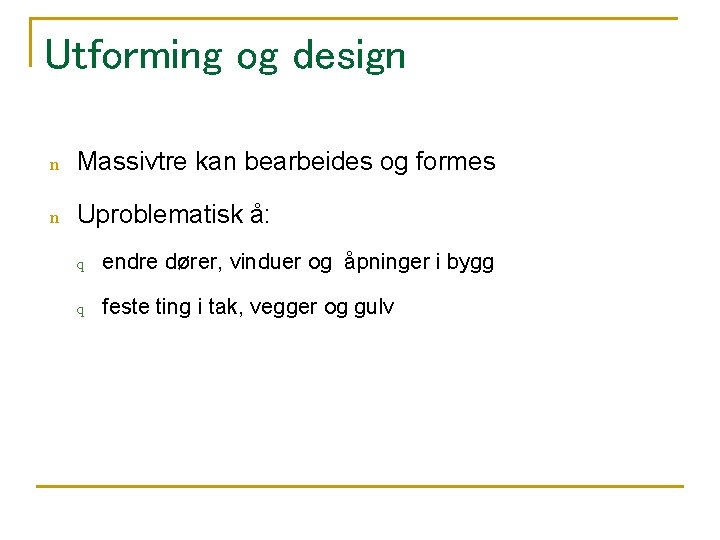 Utforming og design

n Massivtre kan bearbeides og formes

n Uproblematisk å:

q endre dører, vinduer og åpninger i bygg

q feste ting i tak, vegger og gulv